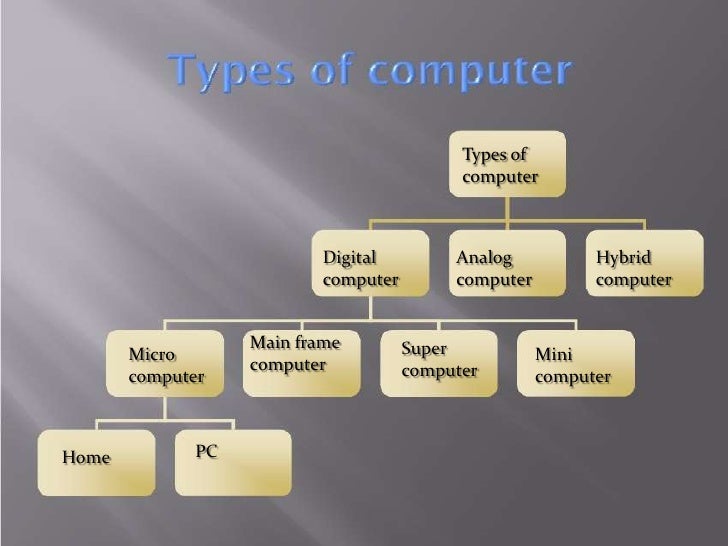 Types of computer

Types of computer

Digital computer

Analog computer

Hybrid computer

Micro computer

Main frame computer

Super computer

Mini computer

Home

PC